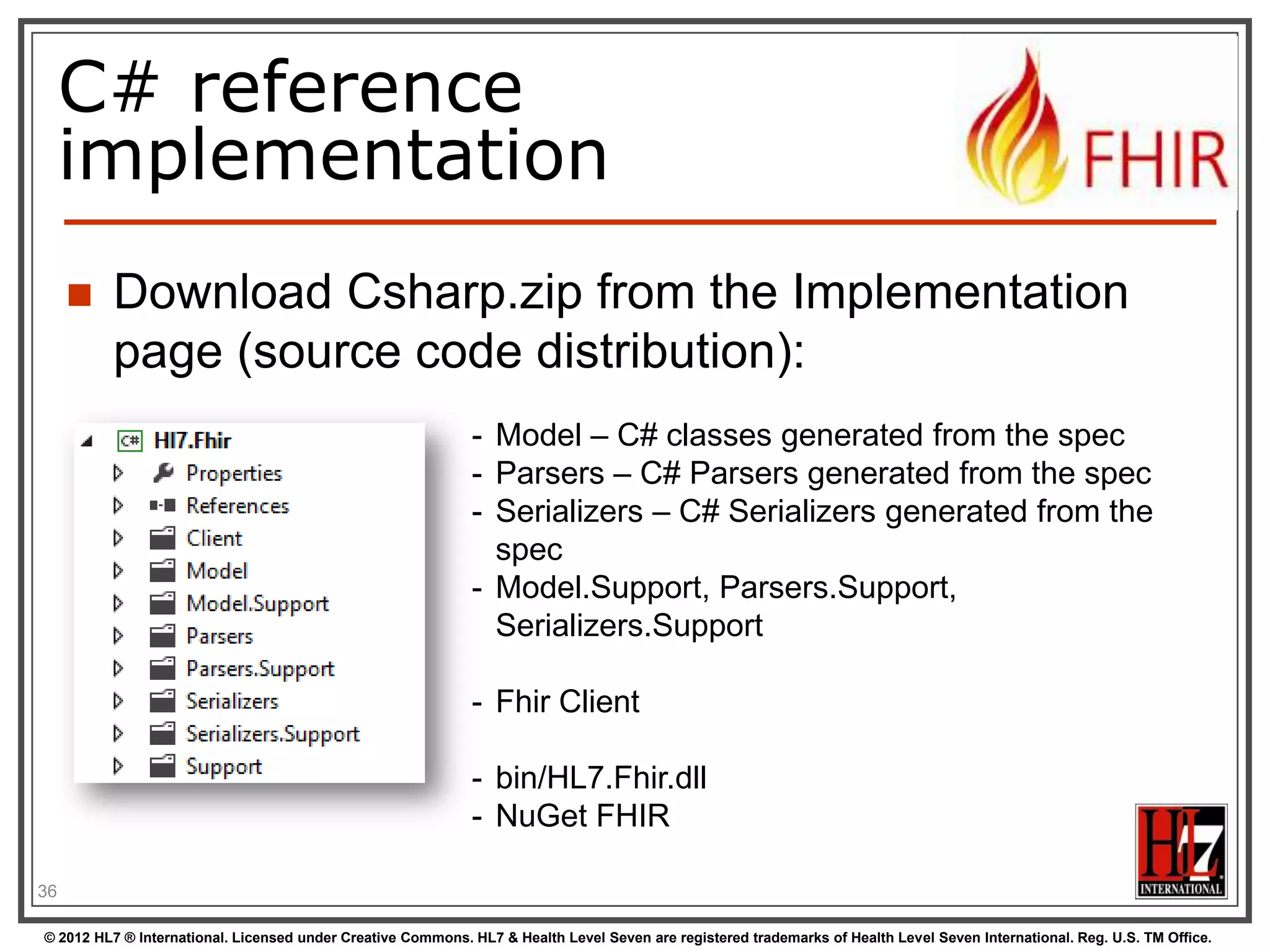 C# reference implementation

FHIR

Download Csharp.zip from the Implementation page (source code distribution):

C# Hl7.Fhir
Properties
References
Client
Model
Model.Support
Parsers
Parsers.Support
Serializers
Serializers.Support
Support

- Model – C# classes generated from the spec
- Parsers – C# Parsers generated from the spec
- Serializers – C# Serializers generated from the spec
- Model.Support, Parsers.Support, Serializers.Support

- Fhir Client

- bin/HL7.Fhir.dll
- NuGet FHIR

HL7 INTERNATIONAL

36

© 2012 HL7 ® International. Licensed under Creative Commons. HL7 & Health Level Seven are registered trademarks of Health Level Seven International. Reg. U.S. TM Office.